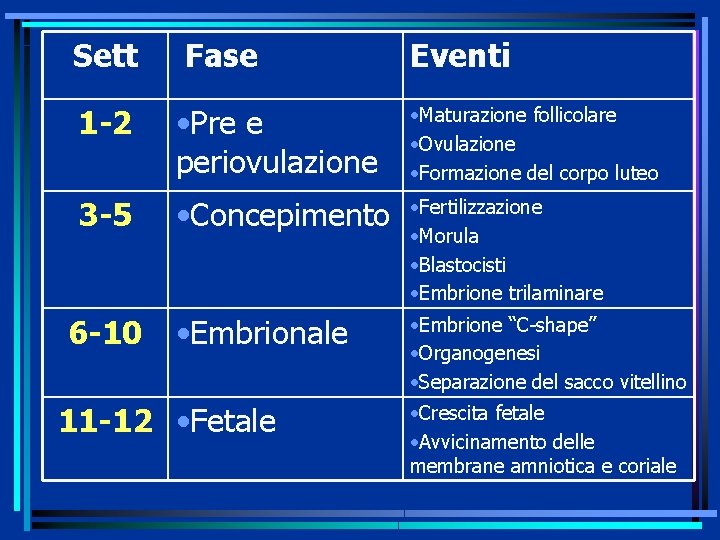 | Sett | Fase | Eventi |
|---|---|---|
| 1-2 | •Pre e periovulazione | •Maturazione follicolare •Ovulazione •Formazione del corpo luteo |
| 3-5 | •Concepimento | •Fertilizzazione •Morula •Blastocisti •Embrione trilaminare |
| 6-10 | •Embrionale | •Embrione “C-shape” •Organogenesi •Separazione del sacco vitellino |
| 11-12 | •Fetale | •Crescita fetale •Avvicinamento delle membrane amniotica e coriale |